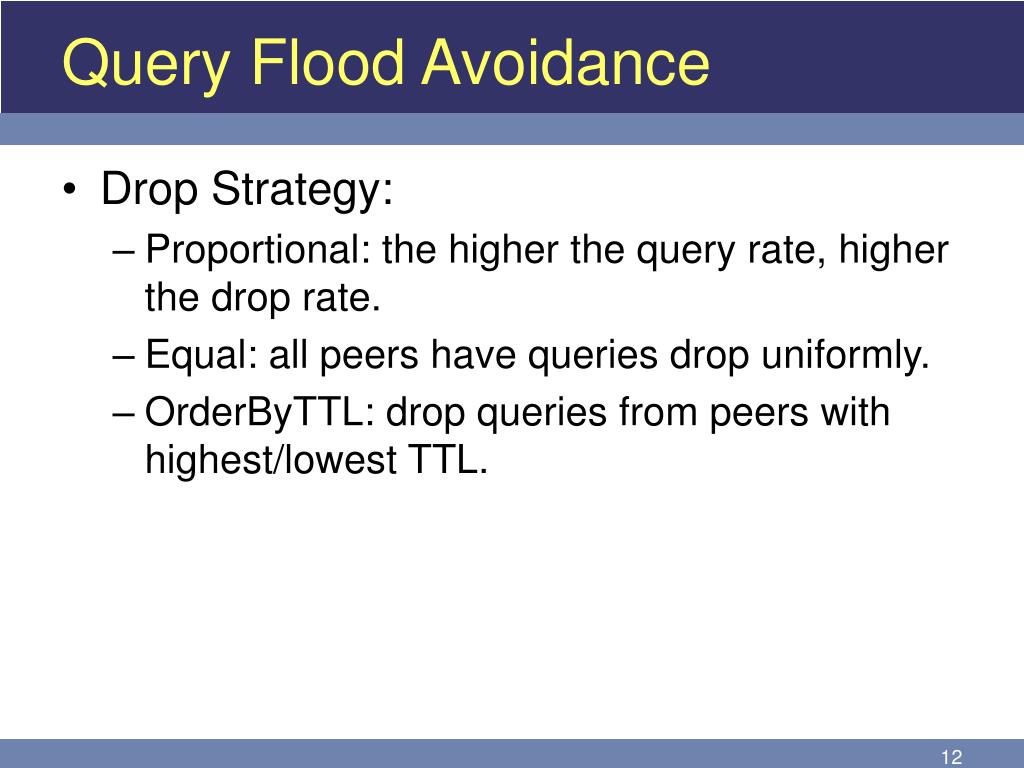 Query Flood Avoidance

• Drop Strategy:
– Proportional: the higher the query rate, higher the drop rate.
– Equal: all peers have queries drop uniformly.
– OrderByTTL: drop queries from peers with highest/lowest TTL.

12